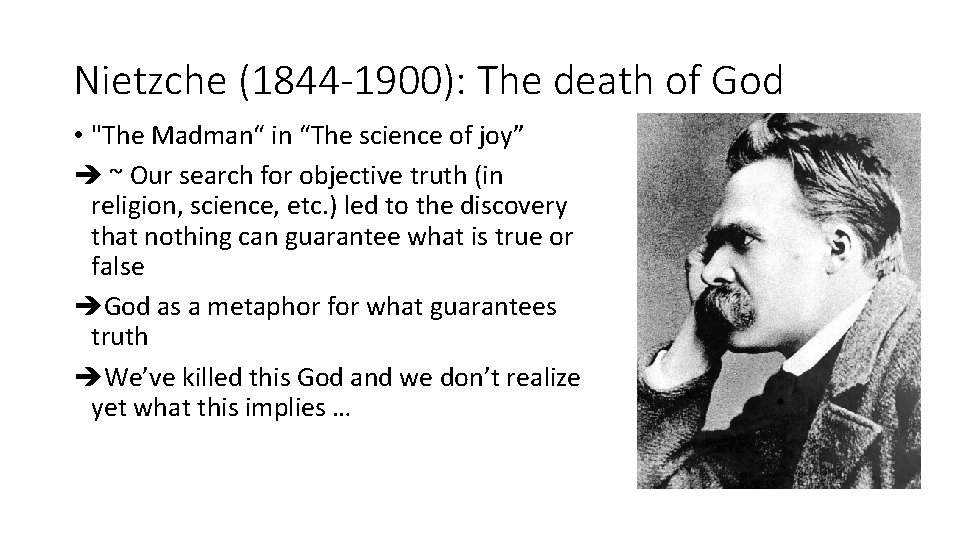 Nietzche (1844-1900): The death of God

• "The Madman“ in “The science of joy”

➔ ~ Our search for objective truth (in religion, science, etc.) led to the discovery that nothing can guarantee what is true or false

➔God as a metaphor for what guarantees truth

➔We’ve killed this God and we don’t realize yet what this implies …